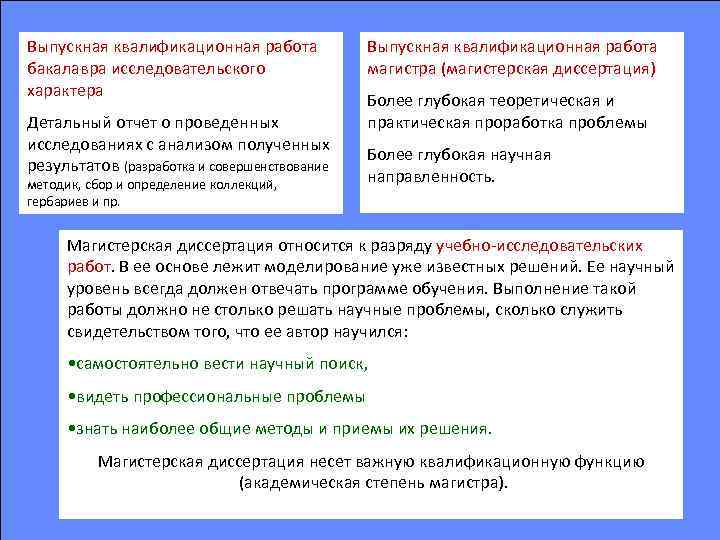 Выпускная квалификационная работа бакалавра исследовательского характера

Детальный отчет о проведенных исследованиях с анализом полученных результатов (разработка и совершенствование методик, сбор и определение коллекций, гербариев и пр.

Выпускная квалификационная работа магистра (магистерская диссертация)

Более глубокая теоретическая и практическая проработка проблемы

Более глубокая научная направленность.

Магистерская диссертация относится к разряду учебно-исследовательских работ. В ее основе лежит моделирование уже известных решений. Ее научный уровень всегда должен отвечать программе обучения. Выполнение такой работы должно не столько решать научные проблемы, сколько служить свидетельством того, что ее автор научился:

•самостоятельно вести научный поиск,

•видеть профессиональные проблемы

•знать наиболее общие методы и приемы их решения.

Магистерская диссертация несет важную квалификационную функцию (академическая степень магистра).